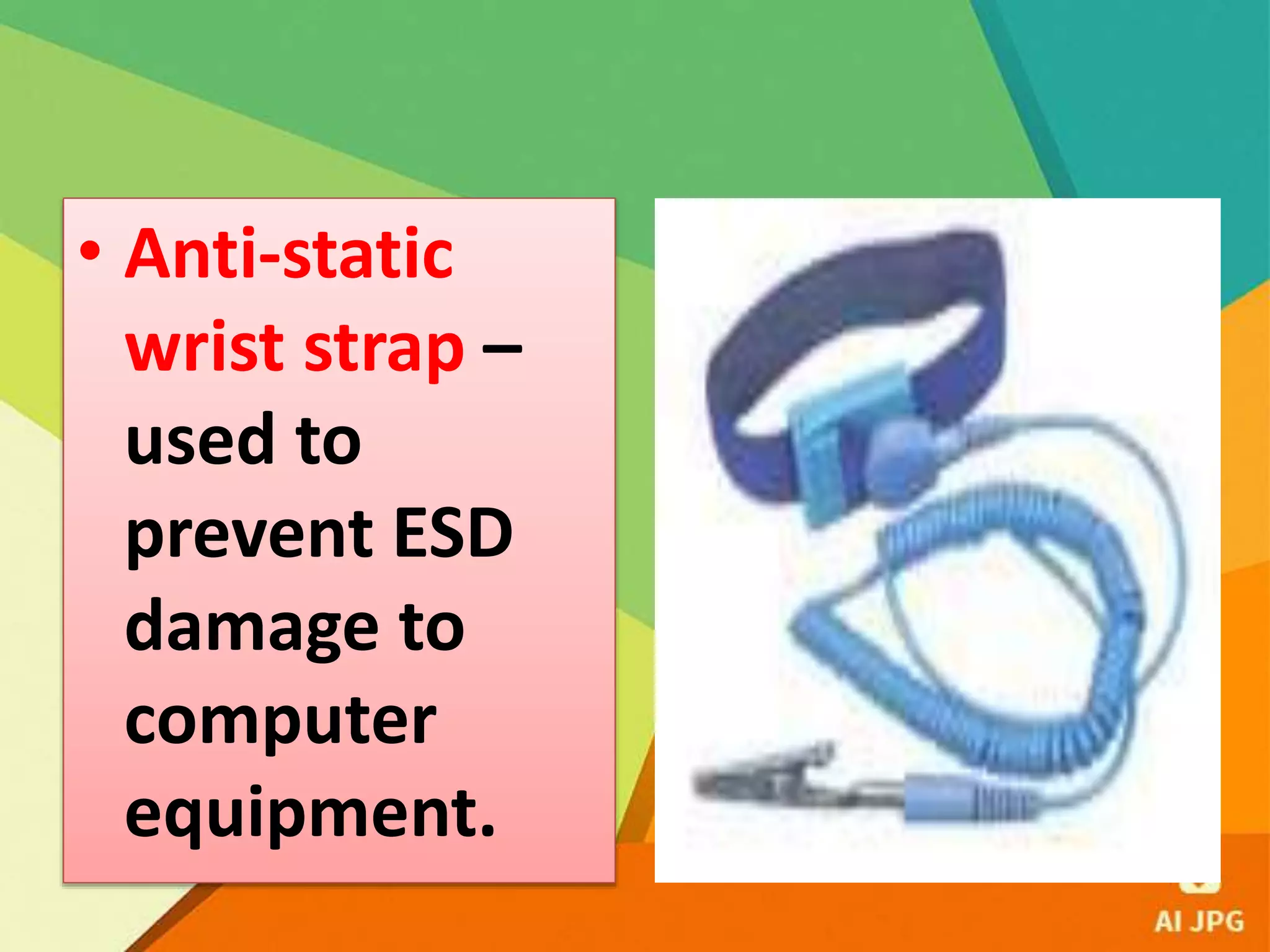 • Anti-static wrist strap – used to prevent ESD damage to computer equipment.

AI JPG